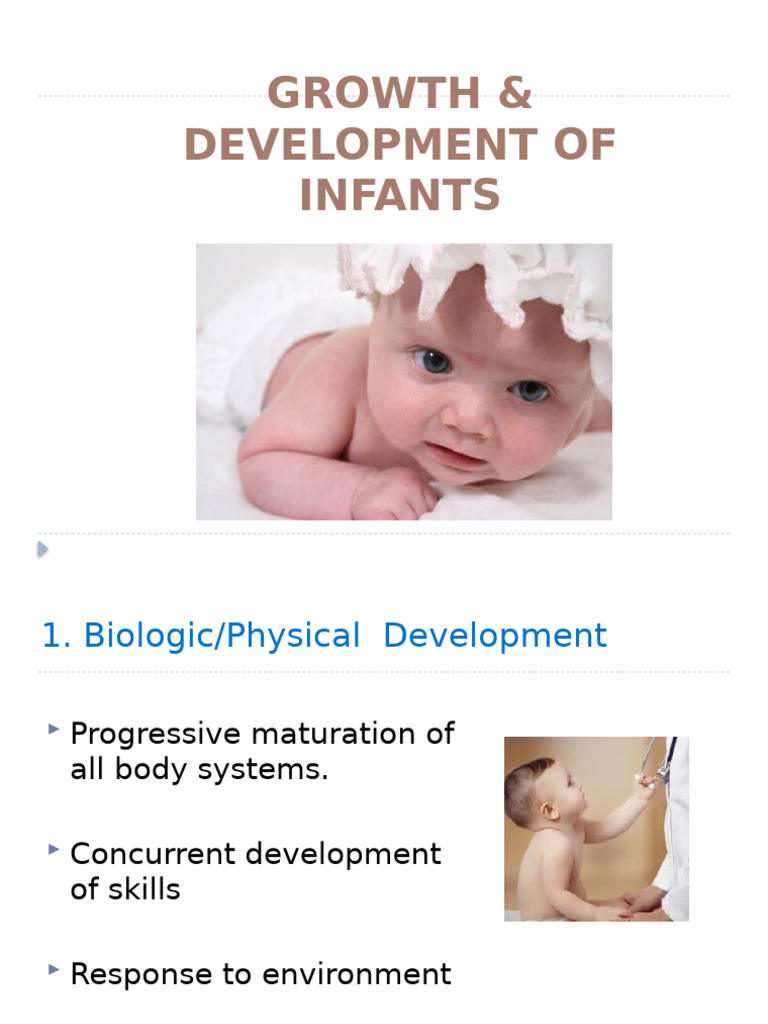 GROWTH & DEVELOPMENT OF INFANTS

1. Biologic/Physical Development

Progressive maturation of all body systems.

Concurrent development of skills

Response to environment